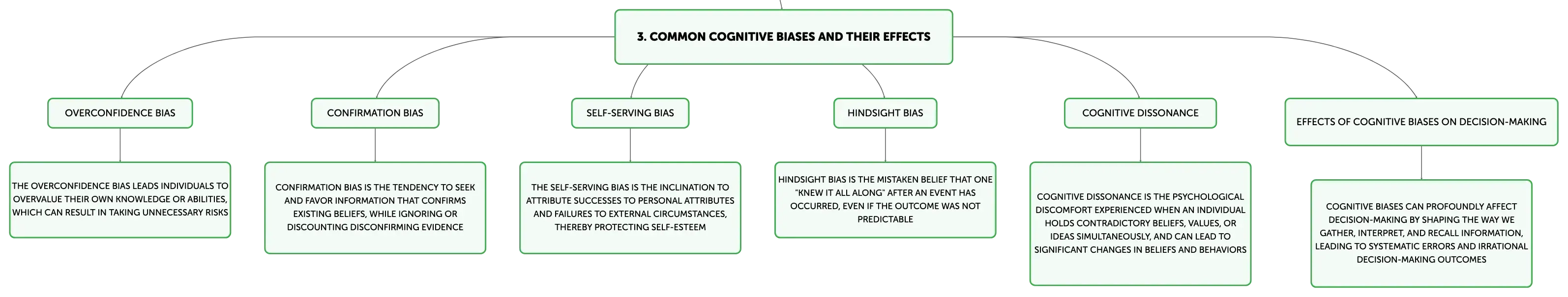 3. COMMON COGNITIVE BIASES AND THEIR EFFECTS

OVERCONFIDENCE BIAS

THE OVERCONFIDENCE BIAS LEADS INDIVIDUALS TO OVERVALUE THEIR OWN KNOWLEDGE OR ABILITIES, WHICH CAN RESULT IN TAKING UNNECESSARY RISKS

CONFIRMATION BIAS

CONFIRMATION BIAS IS THE TENDENCY TO SEEK AND FAVOR INFORMATION THAT CONFIRMS EXISTING BELIEFS, WHILE IGNORING OR DISCOUNTING DISCONFIRMING EVIDENCE

SELF-SERVING BIAS

THE SELF-SERVING BIAS IS THE INCLINATION TO ATTRIBUTE SUCCESSES TO PERSONAL ATTRIBUTES AND FAILURES TO EXTERNAL CIRCUMSTANCES, THEREBY PROTECTING SELF-ESTEEM

HINDSIGHT BIAS

HINDSIGHT BIAS IS THE MISTAKEN BELIEF THAT ONE "KNEW IT ALL ALONG" AFTER AN EVENT HAS OCCURRED, EVEN IF THE OUTCOME WAS NOT PREDICTABLE

COGNITIVE DISSONANCE

COGNITIVE DISSONANCE IS THE PSYCHOLOGICAL DISCOMFORT EXPERIENCED WHEN AN INDIVIDUAL HOLDS CONTRADICTORY BELIEFS, VALUES, OR IDEAS SIMULTANEOUSLY, AND CAN LEAD TO SIGNIFICANT CHANGES IN BELIEFS AND BEHAVIORS

EFFECTS OF COGNITIVE BIASES ON DECISION-MAKING

COGNITIVE BIASES CAN PROFOUNDLY AFFECT DECISION-MAKING BY SHAPING THE WAY WE GATHER, INTERPRET, AND RECALL INFORMATION, LEADING TO SYSTEMATIC ERRORS AND IRRATIONAL DECISION-MAKING OUTCOMES